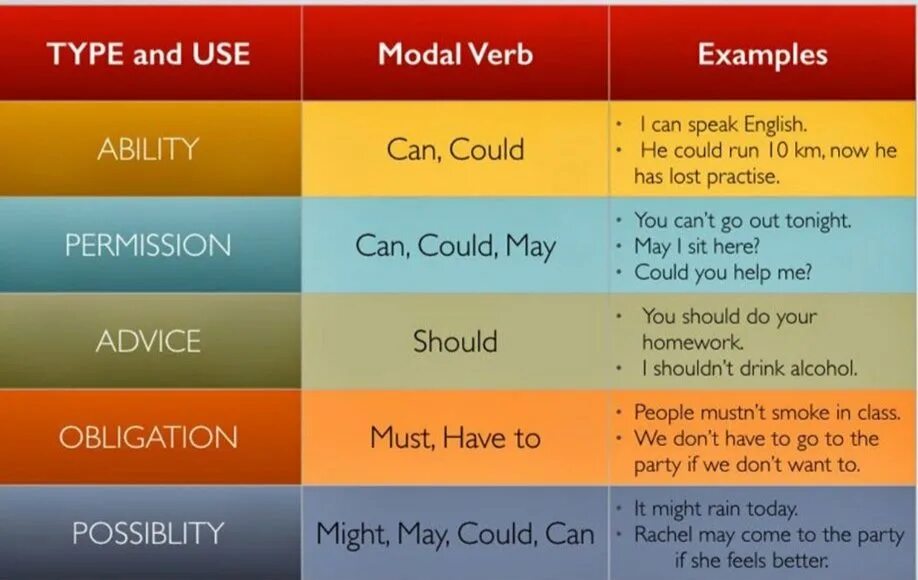 | TYPE and USE | Modal Verb | Examples |
|---|---|---|
| ABILITY | Can, Could | • I can speak English. • He could run 10 km, now he has lost practise. |
| PERMISSION | Can, Could, May | • You can't go out tonight. • May I sit here? • Could you help me? |
| ADVICE | Should | • You should do your homework. • I shouldn't drink alcohol. |
| OBLIGATION | Must, Have to | • People mustn't smoke in class. • We don't have to go to the party if we don't want to. |
| POSSIBLITY | Might, May, Could, Can | • It might rain today. • Rachel may come to the party if she feels better. |